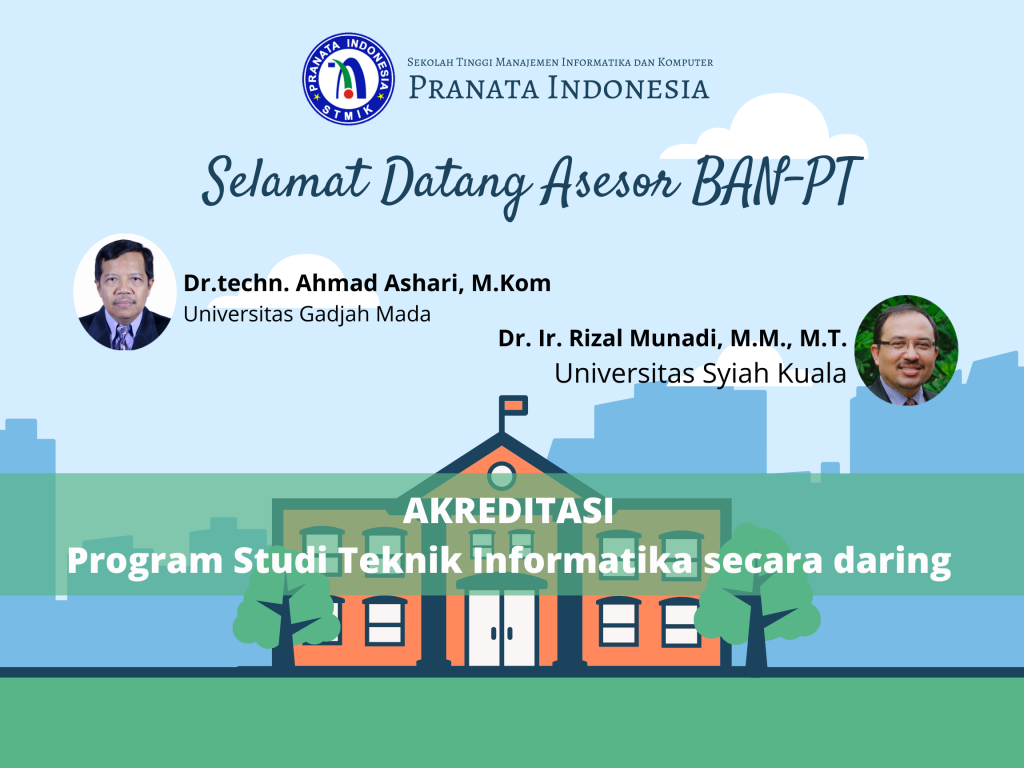 PRANATA INDONESIA
STMIK

Sekolah Tinggi Manajemen Informatika dan Komputer
Pranata Indonesia

Selamat Datang Asesor BAN-PT

Dr.techn. Ahmad Ashari, M.Kom
Universitas Gadjah Mada

Dr. Ir. Rizal Munadi, M.M., M.T.
Universitas Syiah Kuala

AKREDITASI
Program Studi Teknik Informatika secara daring